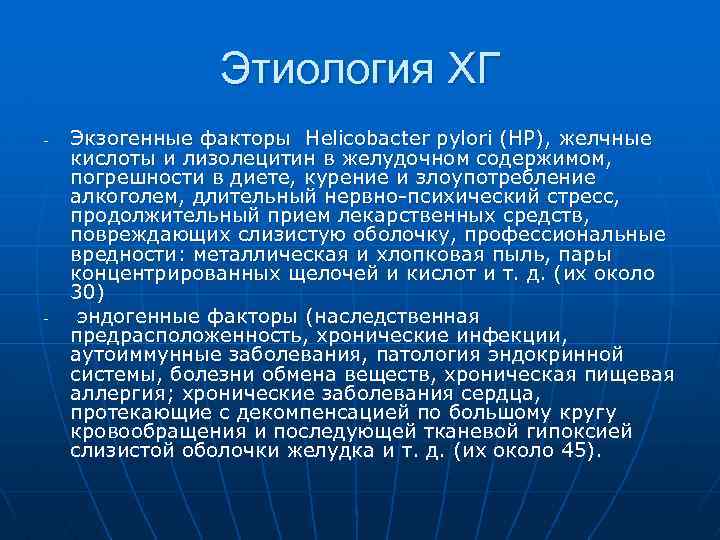 Этиология ХГ

- Экзогенные факторы  Helicobacter pylori (HP), желчные кислоты и лизолецитин в желудочном содержимом, погрешности в диете, курение и злоупотребление алкоголем, длительный нервно-психический стресс, продолжительный прием лекарственных средств, повреждающих слизистую оболочку, профессиональные вредности: металлическая и хлопковая пыль, пары концентрированных щелочей и кислот и т. д. (их около 30)

-  эндогенные факторы (наследственная предрасположенность, хронические инфекции, аутоиммунные заболевания, патология эндокринной системы, болезни обмена веществ, хроническая пищевая аллергия; хронические заболевания сердца, протекающие с декомпенсацией по большому кругу кровообращения и последующей тканевой гипоксией слизистой оболочки желудка и т. д. (их около 45).